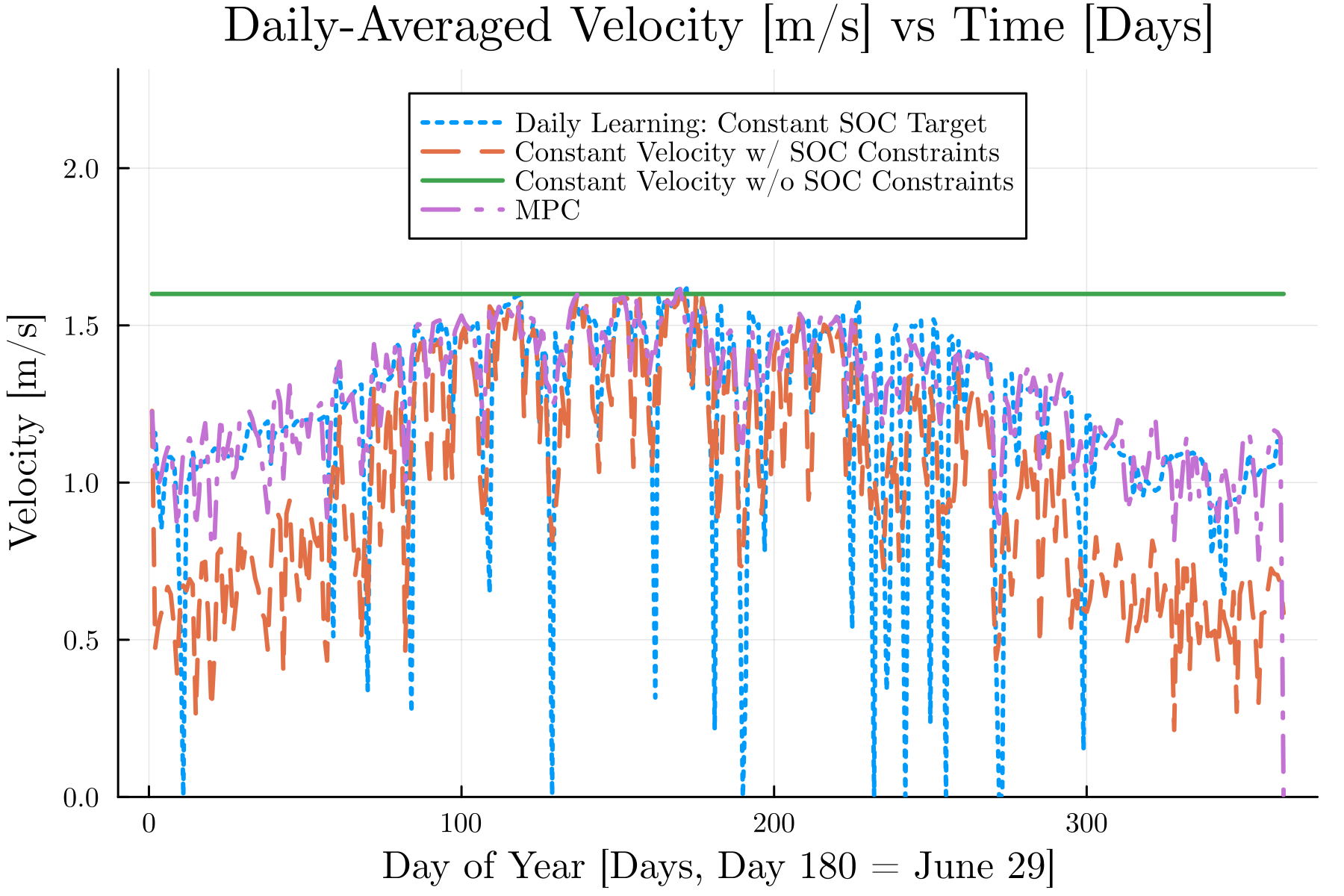 Daily-Averaged Velocity [m/s] vs Time [Days]

Daily Learning: Constant SOC Target
Constant Velocity w/ SOC Constraints
Constant Velocity w/o SOC Constraints
MPC

Velocity [m/s]

2.0
1.5
1.0
0.5
0.0

0
100
200
300

Day of Year [Days, Day 180 = June 29]